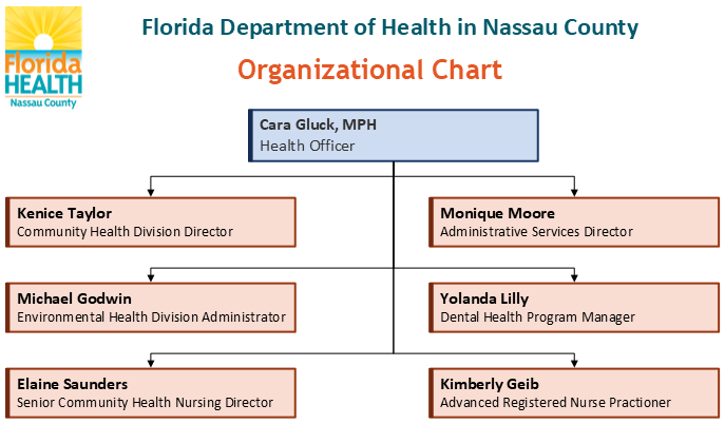 Florida HEALTH
Nassau County

Florida Department of Health in Nassau County

Organizational Chart

Cara Gluck, MPH
Health Officer

Kenice Taylor
Community Health Division Director

Monique Moore
Administrative Services Director

Michael Godwin
Environmental Health Division Administrator

Yolanda Lilly
Dental Health Program Manager

Elaine Saunders
Senior Community Health Nursing Director

Kimberly Geib
Advanced Registered Nurse Practioner